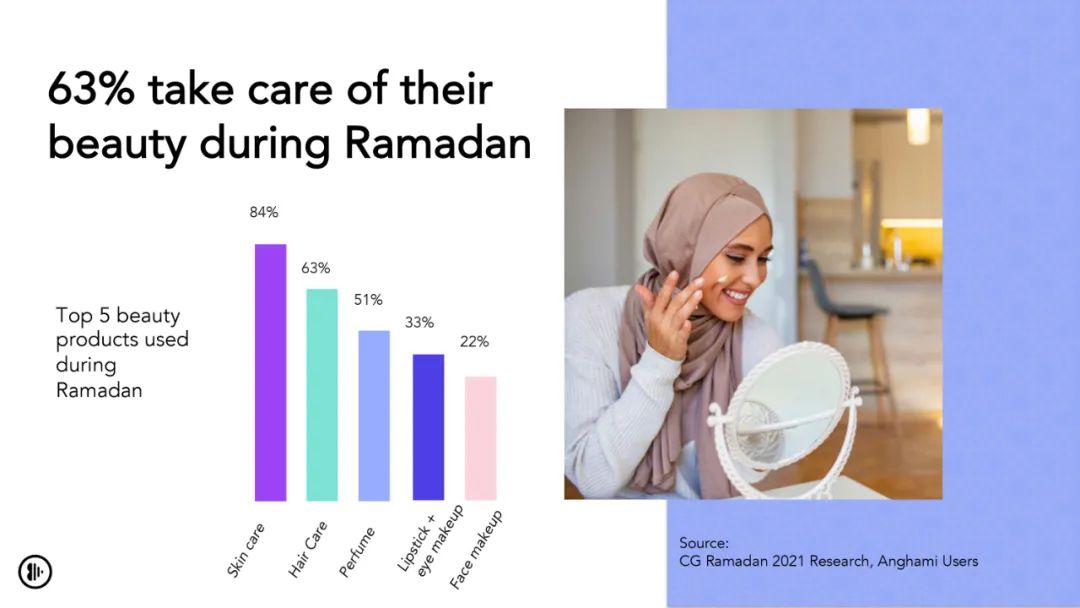 63% take care of their beauty during Ramadan

Top 5 beauty products used during Ramadan

84%
63%
51%
33%
22%

Skin care
Hair Care
Perfume
Lipstick + eye makeup
Face makeup

Source:
CG Ramadan 2021 Research, Anghami Users